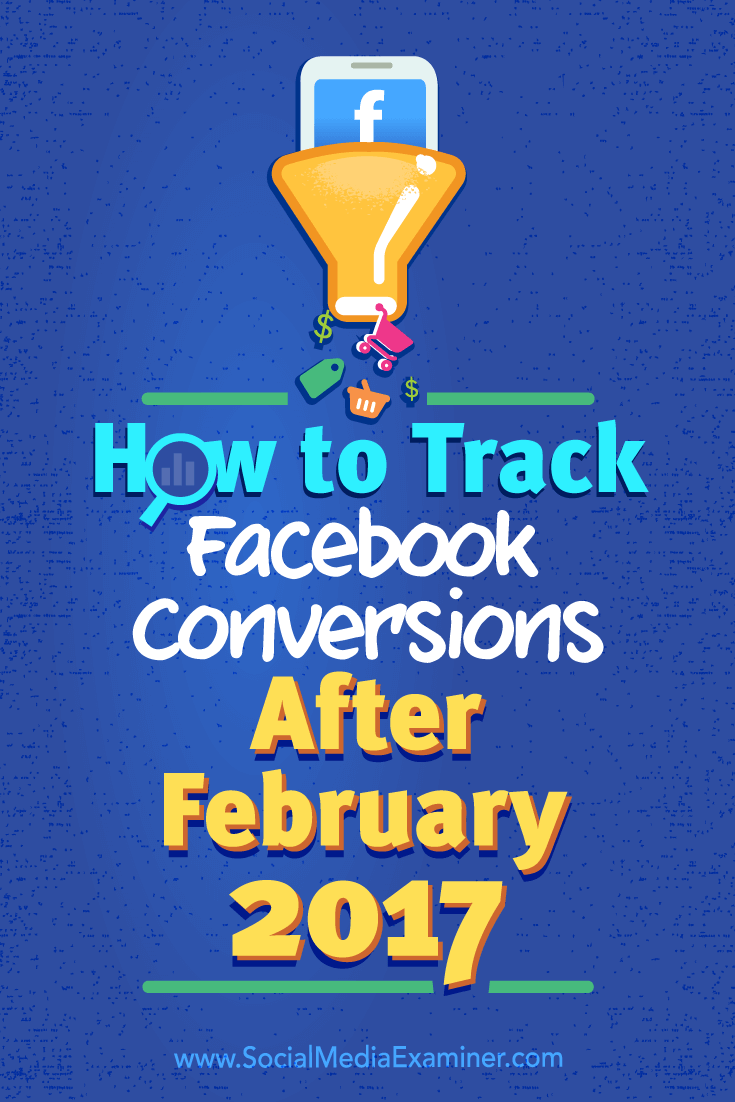 f

$
$

How to Track
Facebook
Conversions
After
February
2017

www.SocialMediaExaminer.com